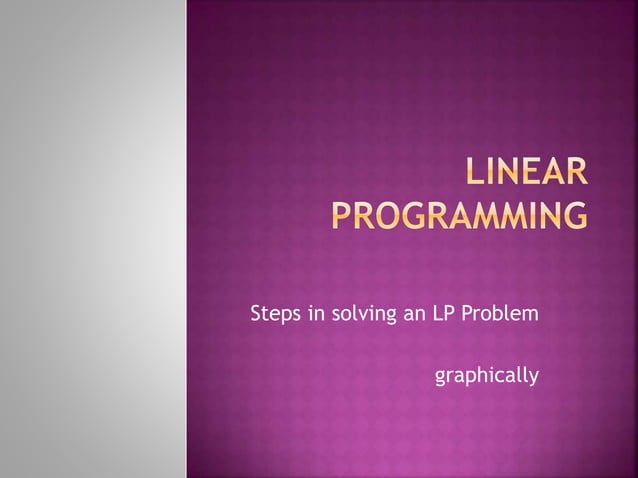 LINEAR PROGRAMMING

Steps in solving an LP Problem

graphically